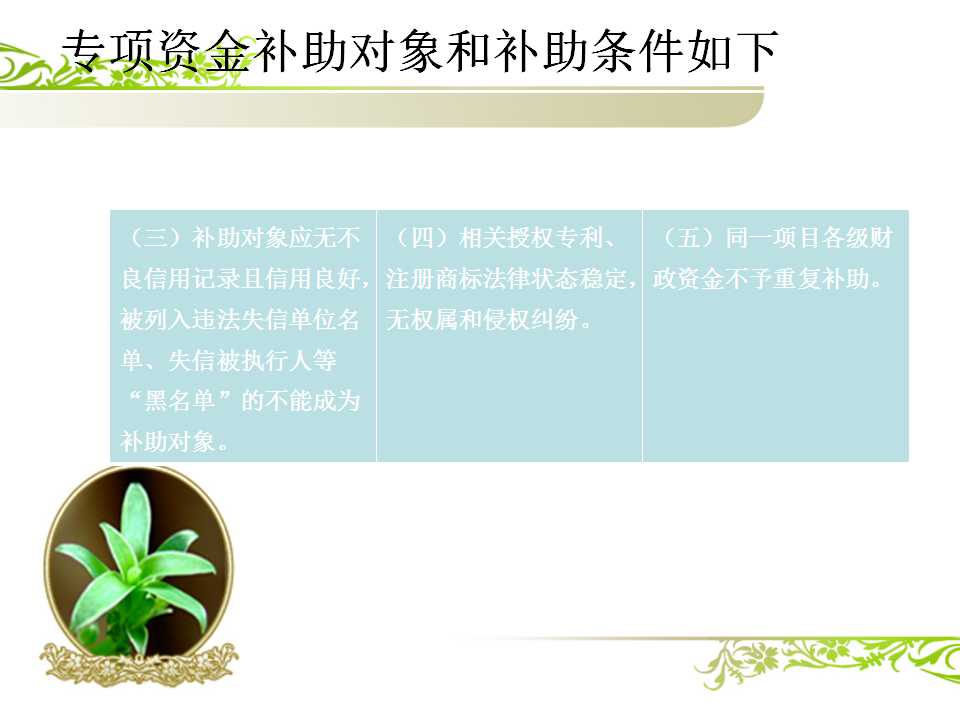 专项资金补助对象和补助条件如下

| （三）补助对象应无不良信用记录且信用良好，被列入违法失信单位名单、失信被执行人等“黑名单”的不能成为补助对象。 | （四）相关授权专利、注册商标法律状态稳定，无权属和侵权纠纷。 | （五）同一项目各级财政资金不予重复补助。 |
|---|---|---|